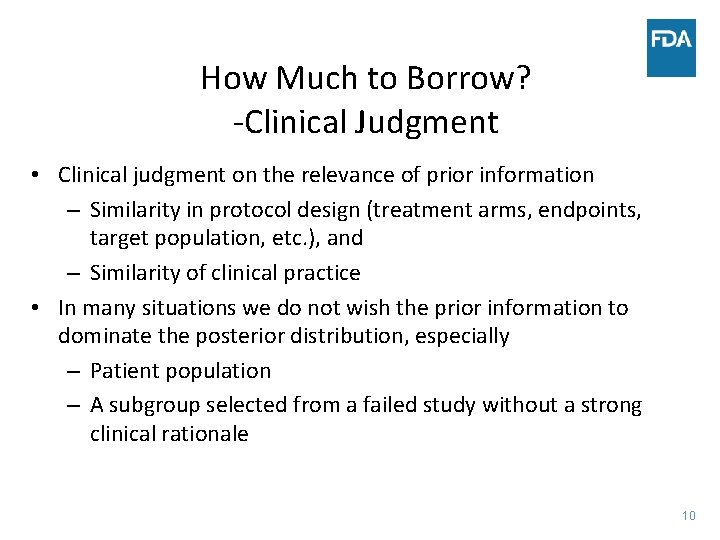 FDA

How Much to Borrow?
-Clinical Judgment

• Clinical judgment on the relevance of prior information
– Similarity in protocol design (treatment arms, endpoints, target population, etc.), and
– Similarity of clinical practice
• In many situations we do not wish the prior information to dominate the posterior distribution, especially
– Patient population
– A subgroup selected from a failed study without a strong clinical rationale

10